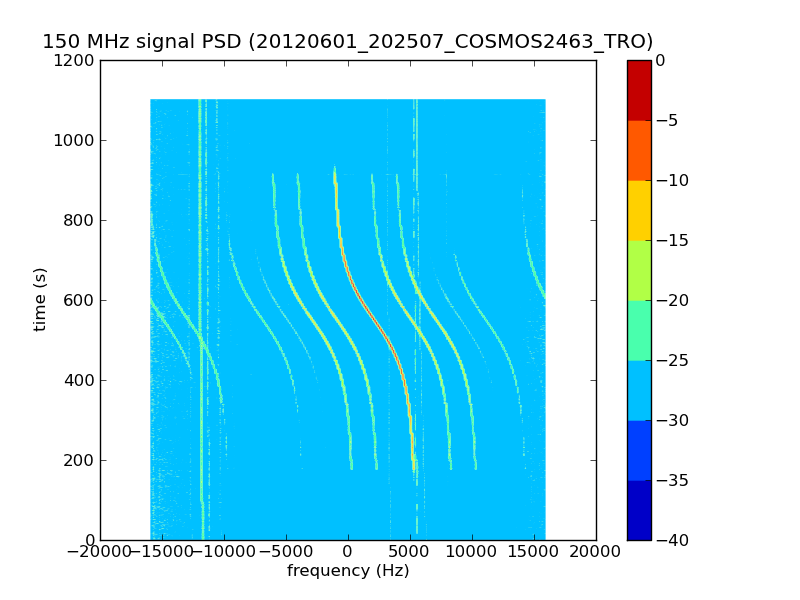 150 MHz signal PSD (20120601_202507_COSMOS2463_TRO)

1200
1000
800
600
400
200
0

time (s)

−20000 −15000 −10000 −5000 0 5000 10000 15000 20000

frequency (Hz)

0
−5
−10
−15
−20
−25
−30
−35
−40